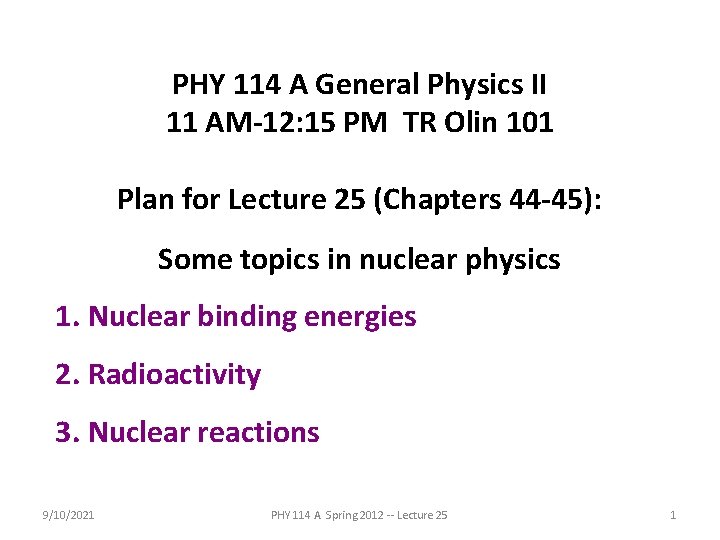 PHY 114 A General Physics II
11 AM-12:15 PM TR Olin 101

Plan for Lecture 25 (Chapters 44-45):

Some topics in nuclear physics

1. Nuclear binding energies

2. Radioactivity

3. Nuclear reactions

9/10/2021 PHY 114 A Spring 2012 -- Lecture 25 1